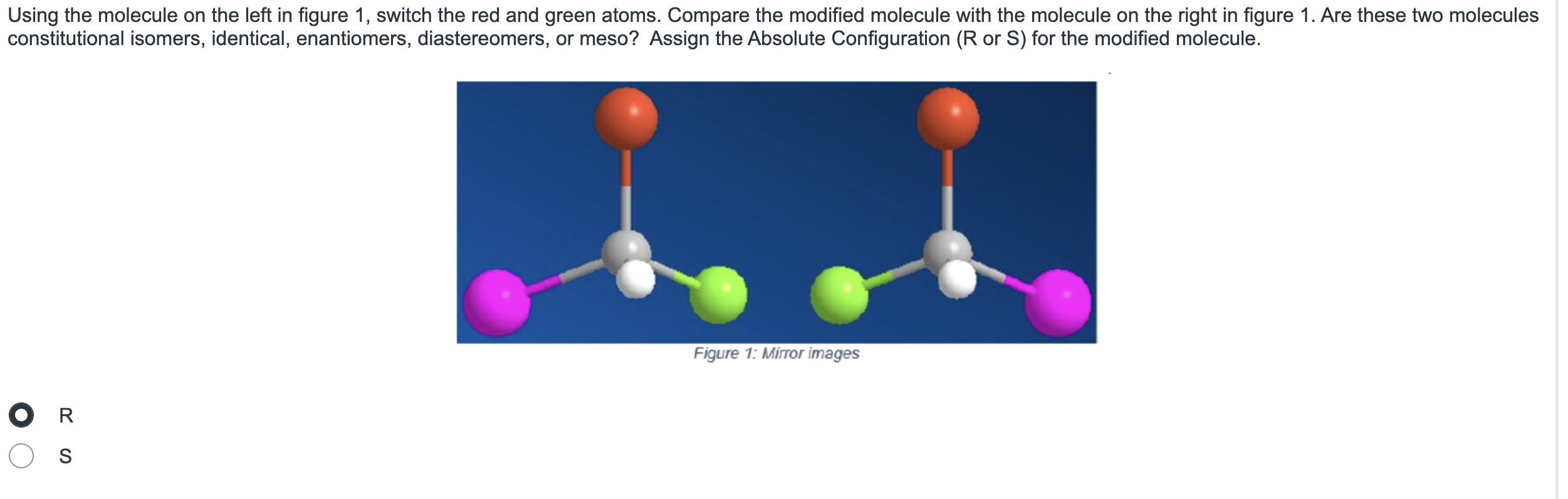 Using the molecule on the left in figure 1, switch the red and green atoms. Compare the modified molecule with the molecule on the right in figure 1. Are these two molecules constitutional isomers, identical, enantiomers, diastereomers, or meso? Assign the Absolute Configuration (R or S) for the modified molecule.

Figure 1: Mirror images

R

S